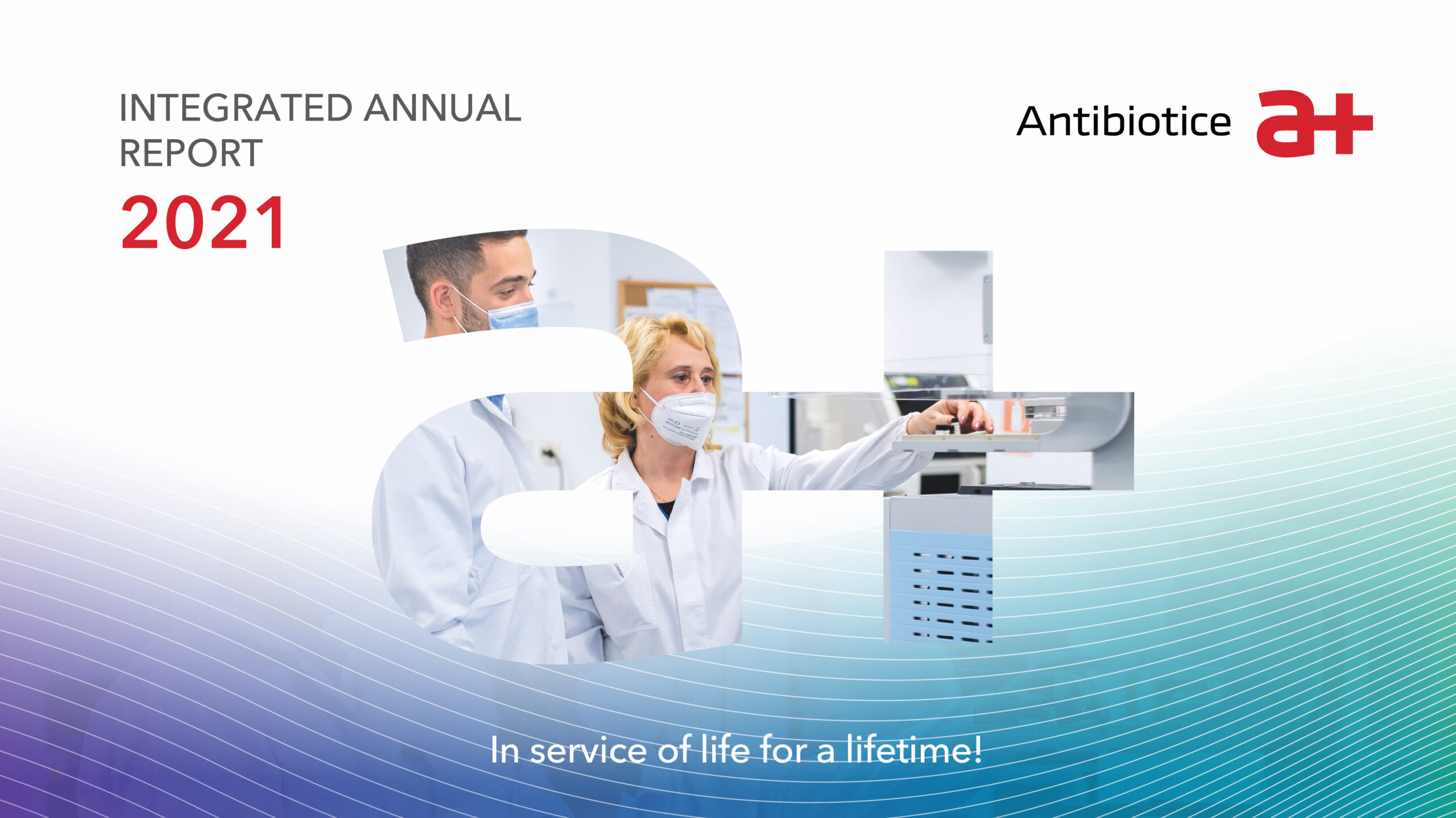 INTEGRATED ANNUAL REPORT

2021

Antibiotice a+

In service of life for a lifetime!